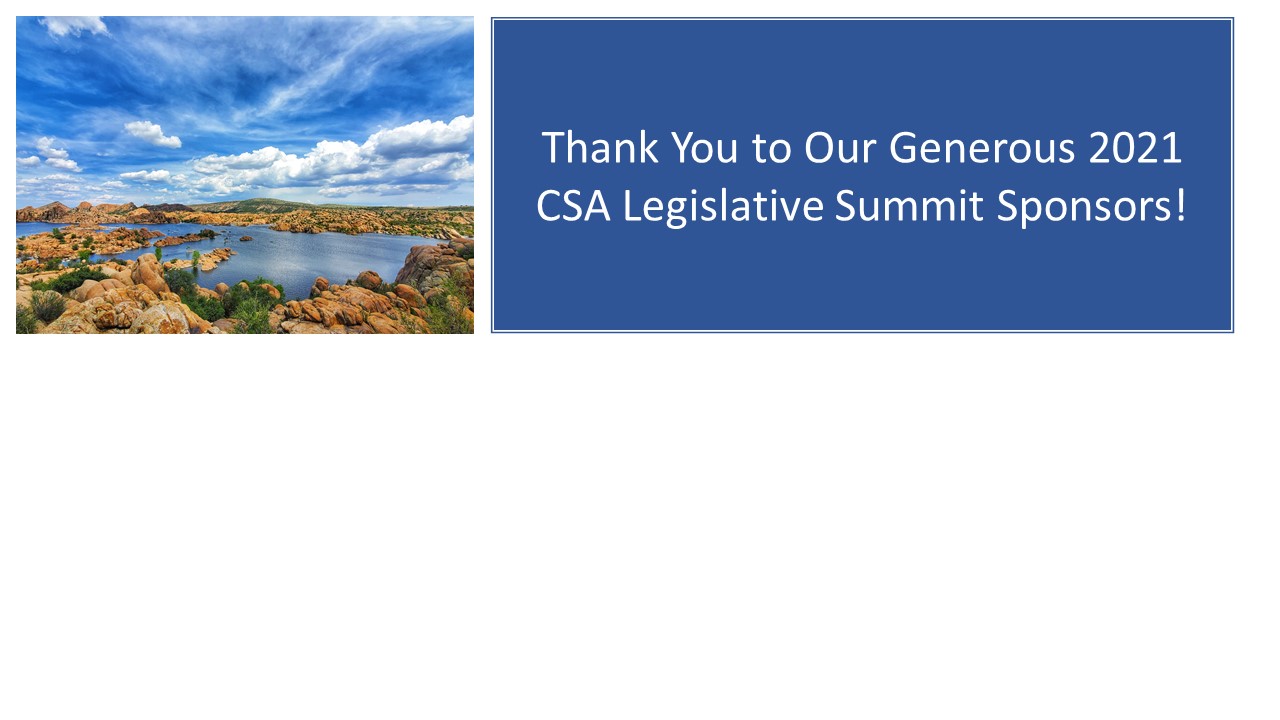 Thank You to Our Generous 2021 CSA Legislative Summit Sponsors!